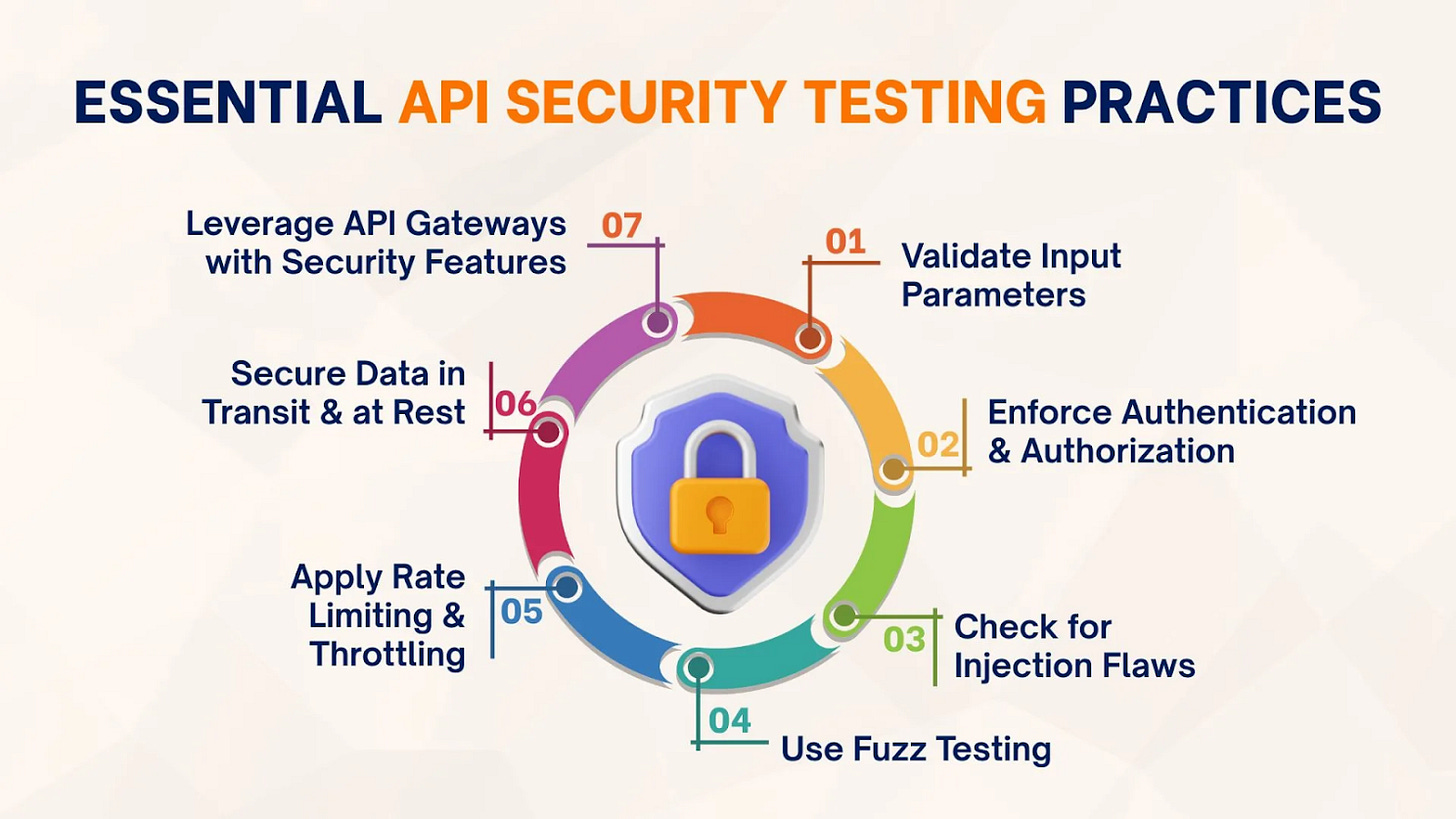 ESSENTIAL API SECURITY TESTING PRACTICES

01 Validate Input Parameters

02 Enforce Authentication & Authorization

03 Check for Injection Flaws

04 Use Fuzz Testing

05 Apply Rate Limiting & Throttling

06 Secure Data in Transit & at Rest

07 Leverage API Gateways with Security Features